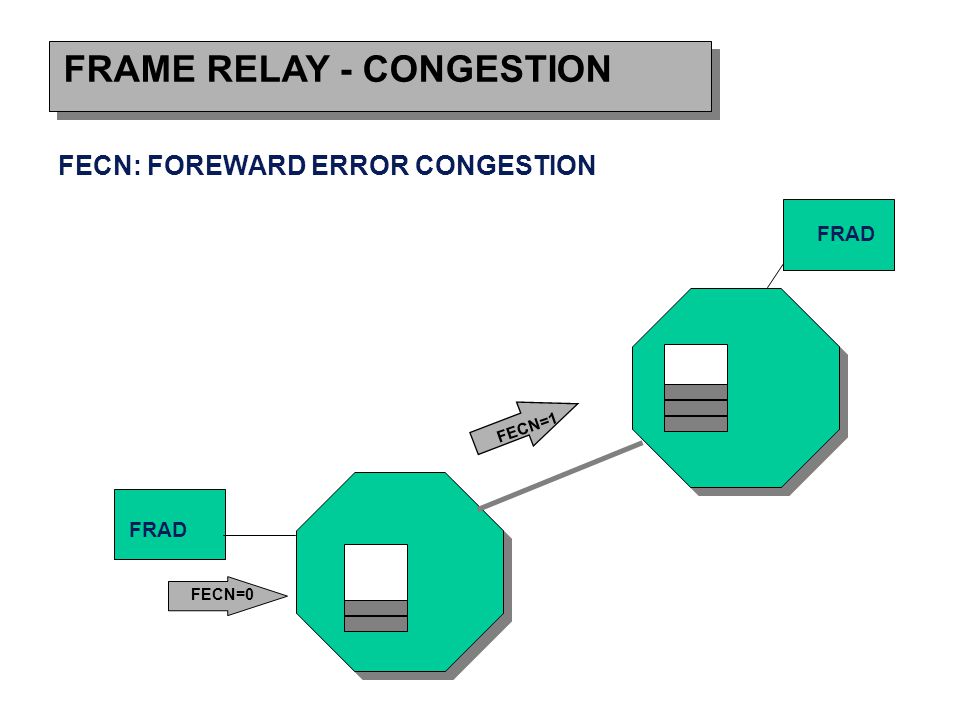 FRAME RELAY - CONGESTION

FECN: FOREWARD ERROR CONGESTION

FRAD

FECN=1

FRAD

FECN=0